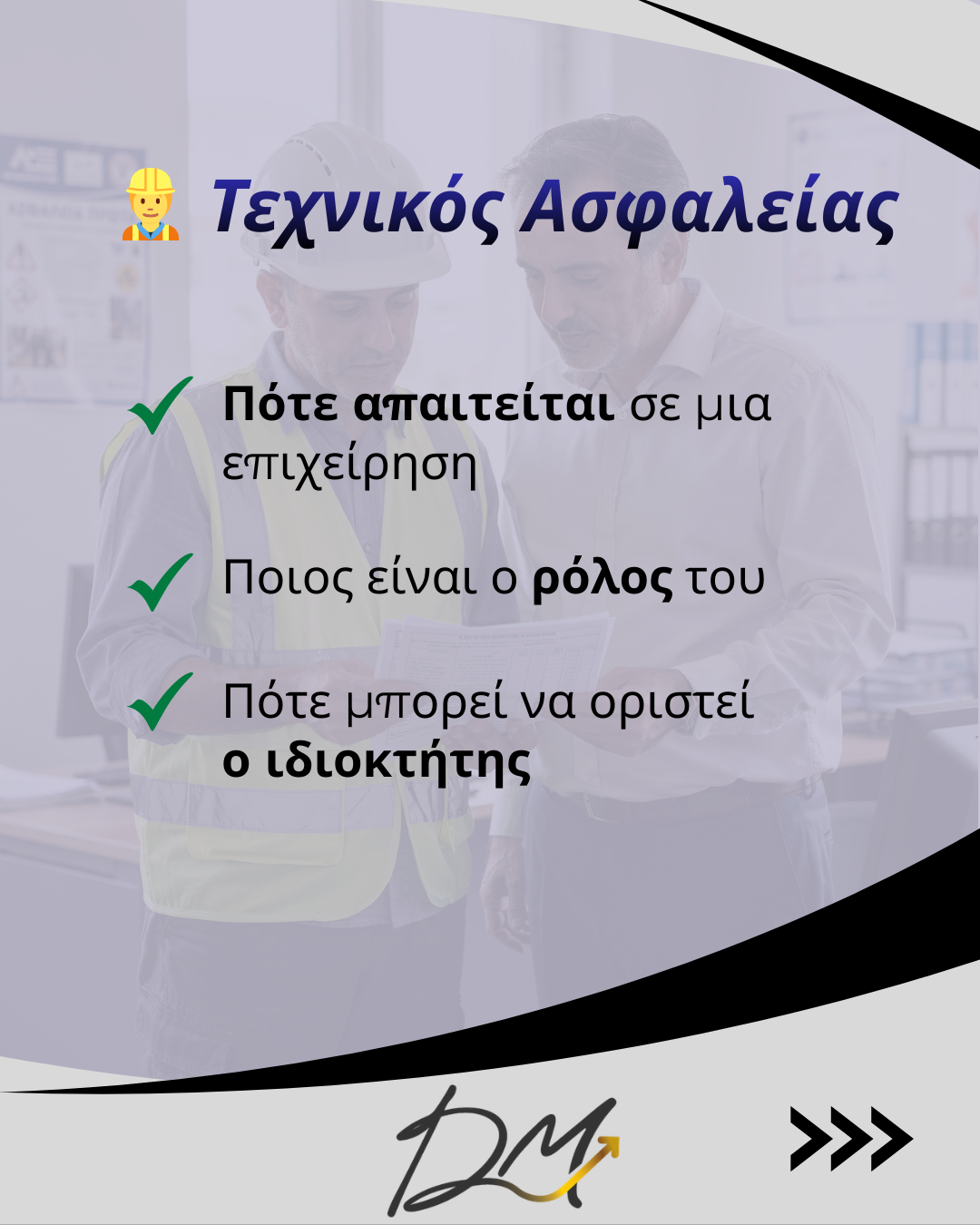 Τεχνικός Ασφαλείας

Πότε απαιτείται σε μια επιχείρηση

Ποιος είναι ο ρόλος του

Πότε μπορεί να οριστεί ο ιδιοκτήτης

DM